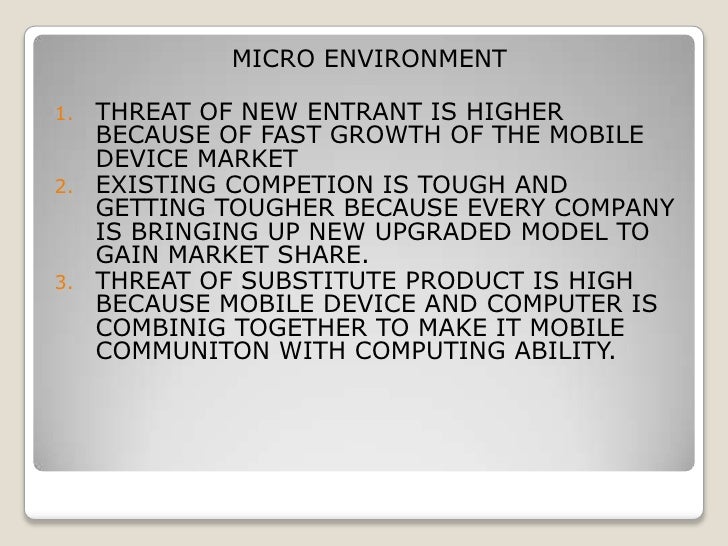 MICRO ENVIRONMENT

1. THREAT OF NEW ENTRANT IS HIGHER BECAUSE OF FAST GROWTH OF THE MOBILE DEVICE MARKET
2. EXISTING COMPETION IS TOUGH AND GETTING TOUGHER BECAUSE EVERY COMPANY IS BRINGING UP NEW UPGRADED MODEL TO GAIN MARKET SHARE.
3. THREAT OF SUBSTITUTE PRODUCT IS HIGH BECAUSE MOBILE DEVICE AND COMPUTER IS COMBINIG TOGETHER TO MAKE IT MOBILE COMMUNITON WITH COMPUTING ABILITY.